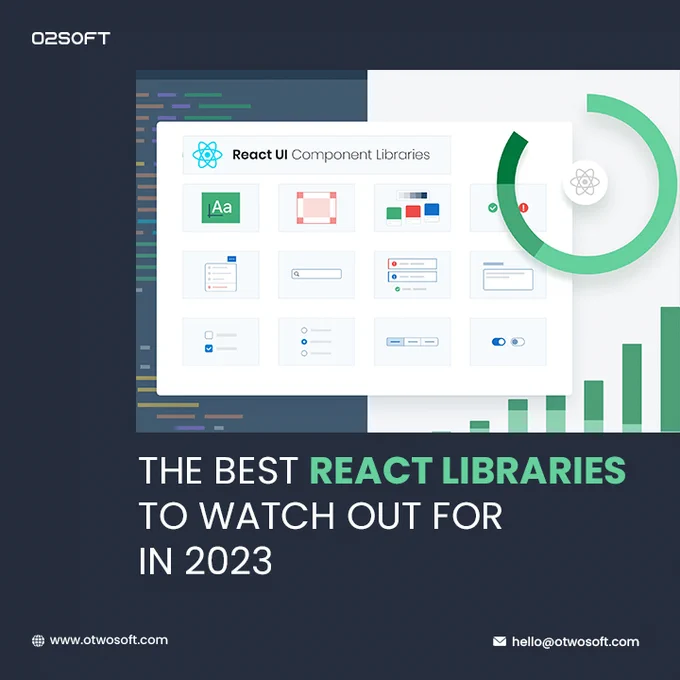 O2SOFT

React UI Component Libraries

Aa

THE BEST REACT LIBRARIES TO WATCH OUT FOR IN 2023

www.otwosoft.com

hello@otwosoft.com